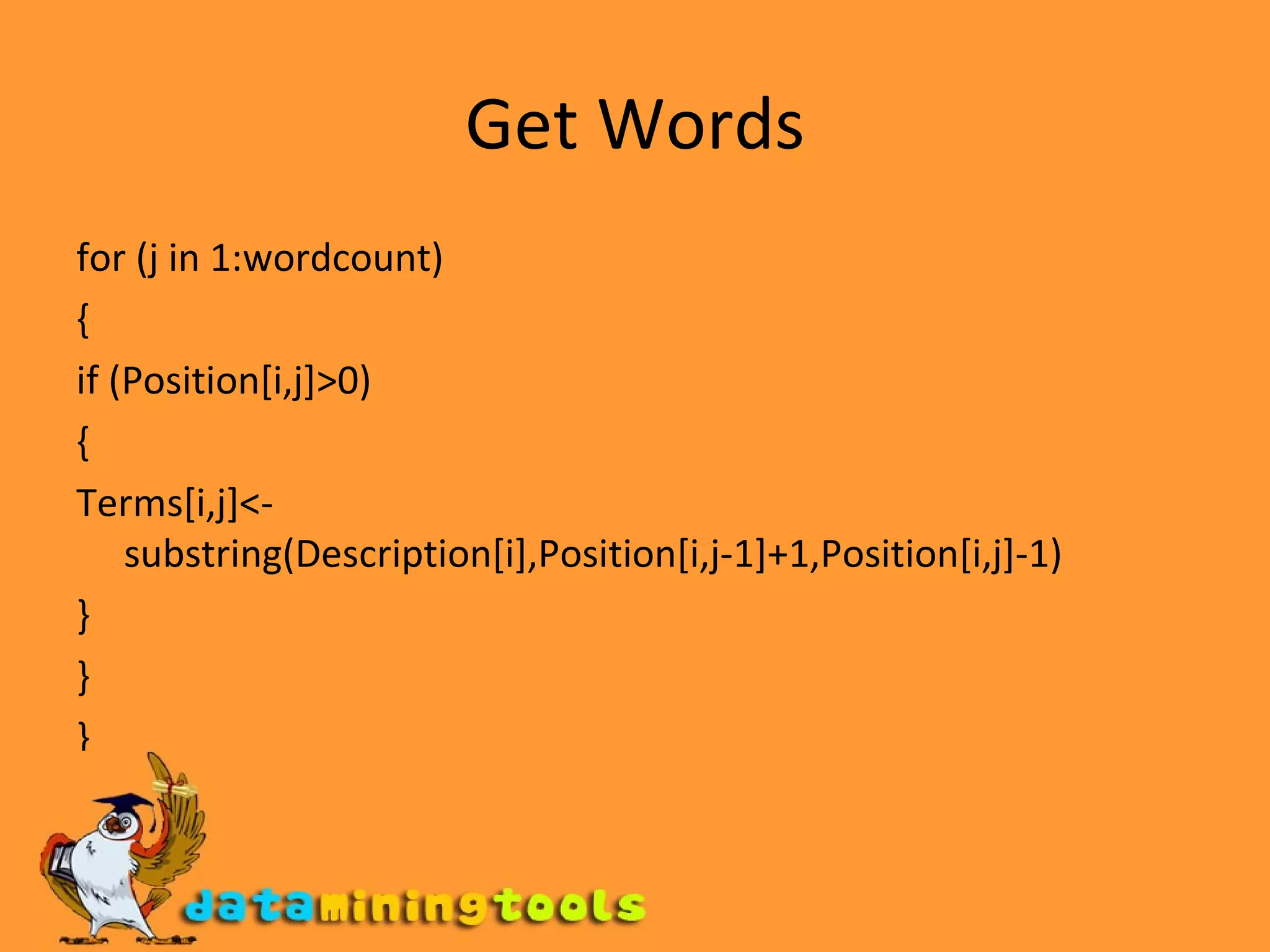 Get Words

for (j in 1:wordcount)

{

if (Position[i,j]>0)

{

Terms[i,j]<- substring(Description[i],Position[i,j-1]+1,Position[i,j]-1)

}

}

}

dataminingtools